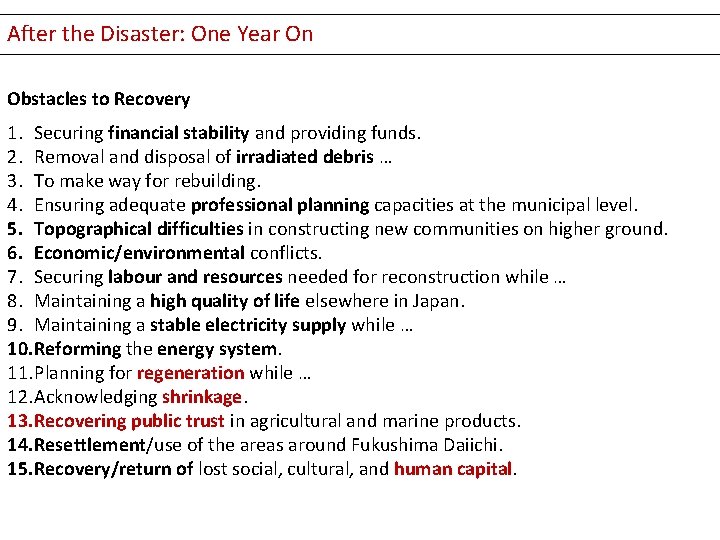 After the Disaster: One Year On

Obstacles to Recovery

1. Securing financial stability and providing funds.
2. Removal and disposal of irradiated debris …
3. To make way for rebuilding.
4. Ensuring adequate professional planning capacities at the municipal level.
5. Topographical difficulties in constructing new communities on higher ground.
6. Economic/environmental conflicts.
7. Securing labour and resources needed for reconstruction while …
8. Maintaining a high quality of life elsewhere in Japan.
9. Maintaining a stable electricity supply while …
10. Reforming the energy system.
11. Planning for regeneration while …
12. Acknowledging shrinkage.
13. Recovering public trust in agricultural and marine products.
14. Resettlement/use of the areas around Fukushima Daiichi.
15. Recovery/return of lost social, cultural, and human capital.